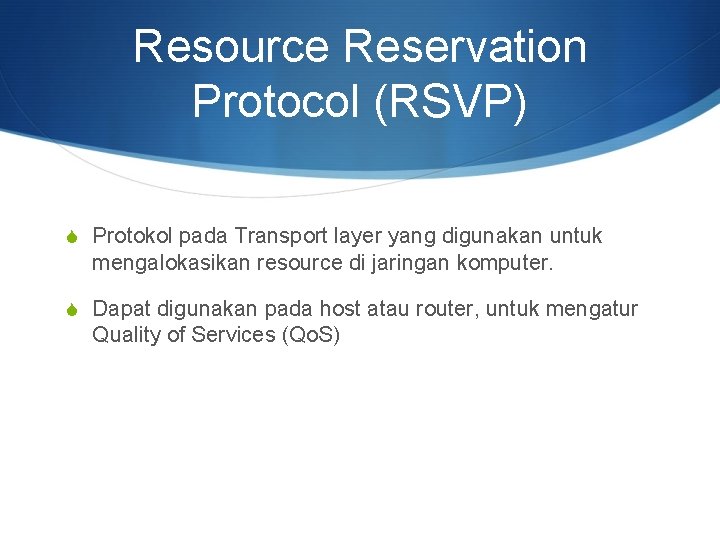 Resource Reservation Protocol (RSVP)

Protokol pada Transport layer yang digunakan untuk mengalokasikan resource di jaringan komputer.

Dapat digunakan pada host atau router, untuk mengatur Quality of Services (QoS)